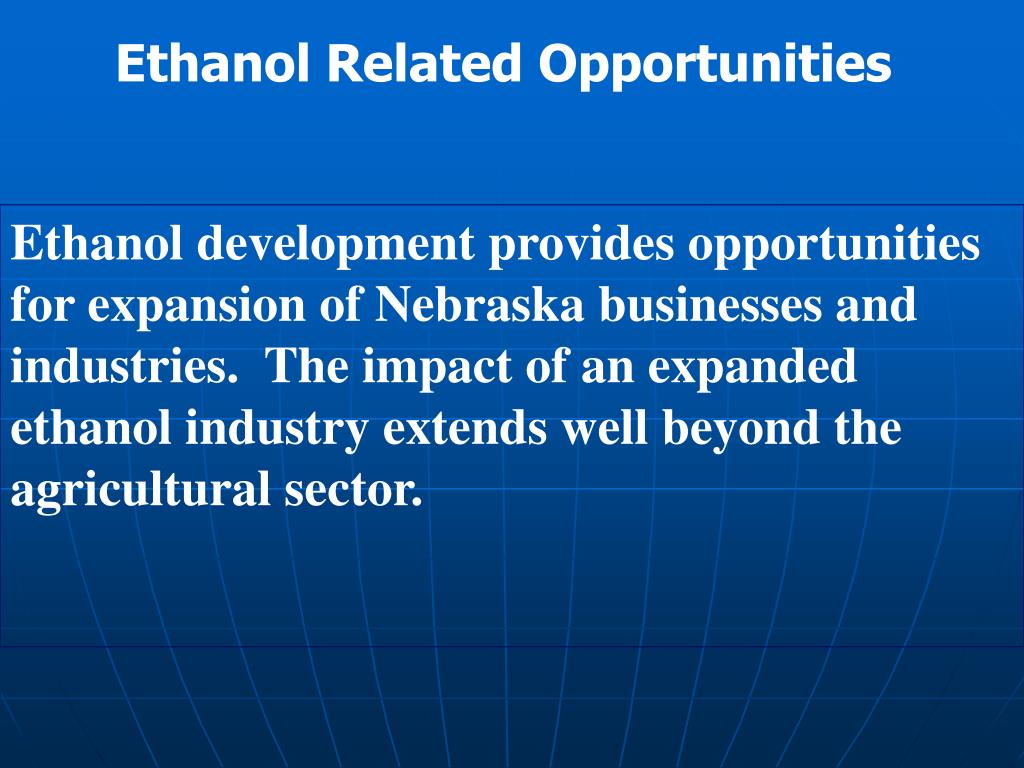 Ethanol Related Opportunities

Ethanol development provides opportunities for expansion of Nebraska businesses and industries. The impact of an expanded ethanol industry extends well beyond the agricultural sector.